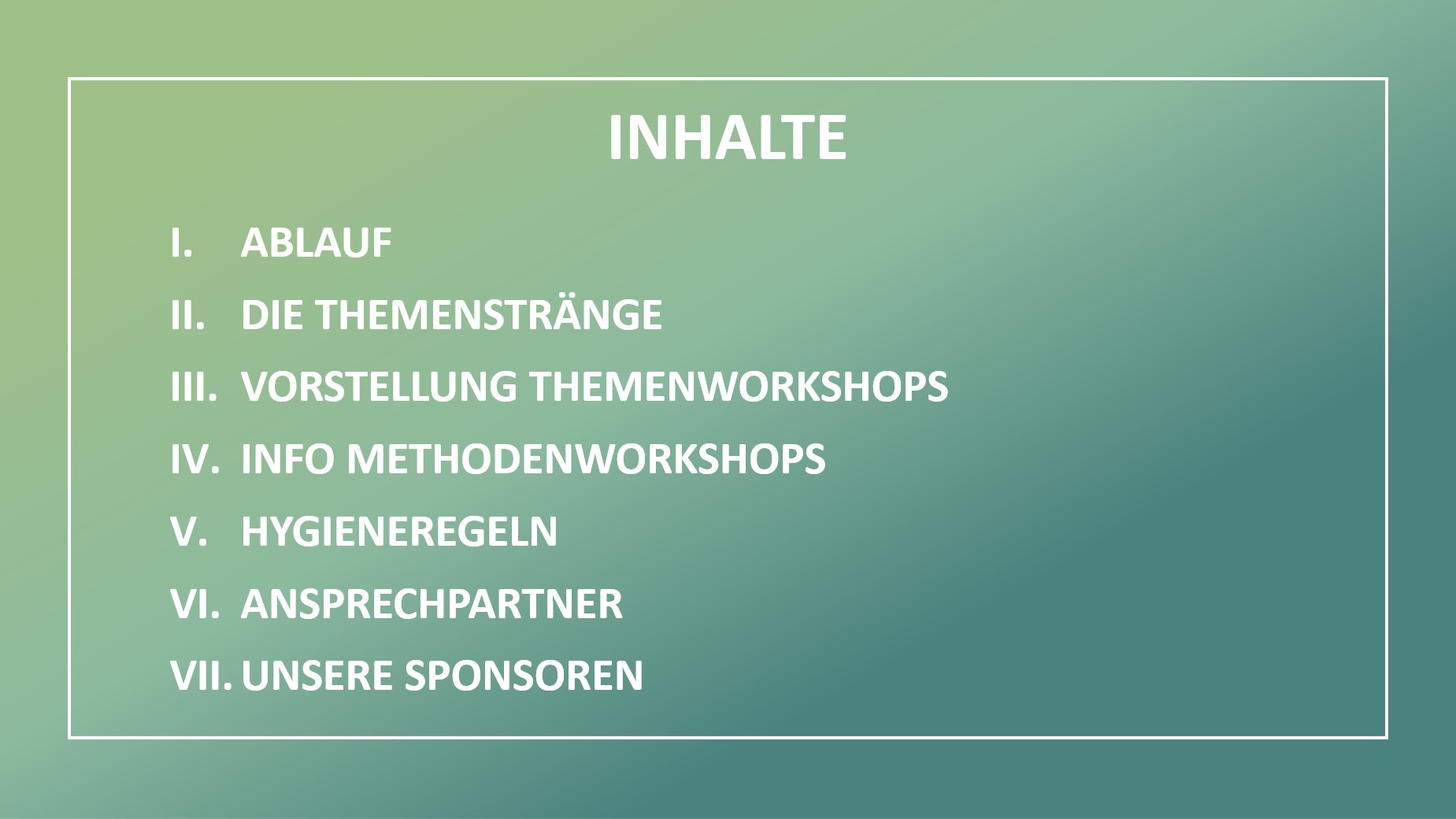 INHALTE

I. ABLAUF

II. DIE THEMENSTRÄNGE

III. VORSTELLUNG THEMENWORKSHOPS

IV. INFO METHODENWORKSHOPS

V. HYGIENEREGELN

VI. ANSPRECHPARTNER

VII. UNSERE SPONSOREN